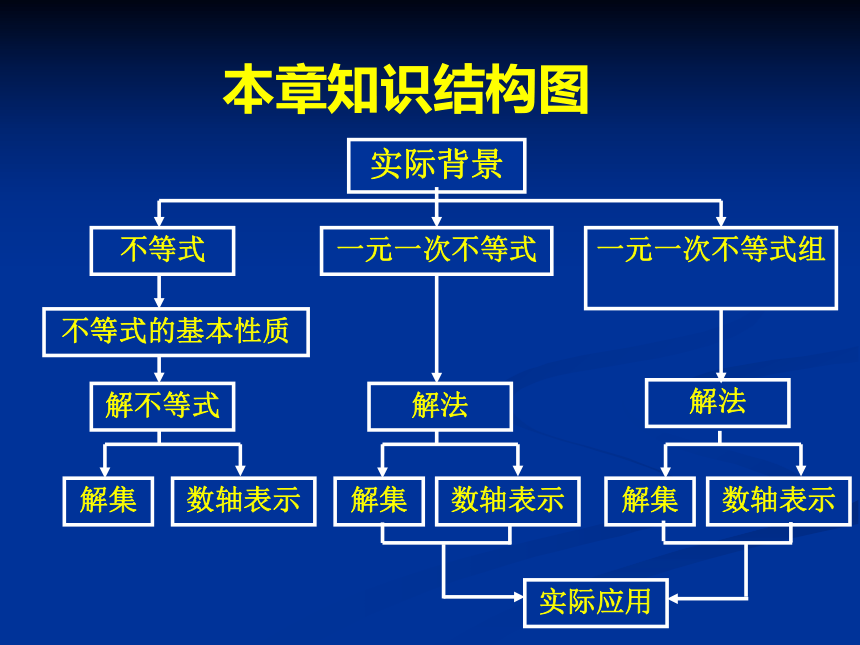 本章知识结构图

实际背景

不等式

一元一次不等式

一元一次不等式组

不等式的基本性质

解不等式

解法

解法

解集

数轴表示

解集

数轴表示

解集

数轴表示

实际应用